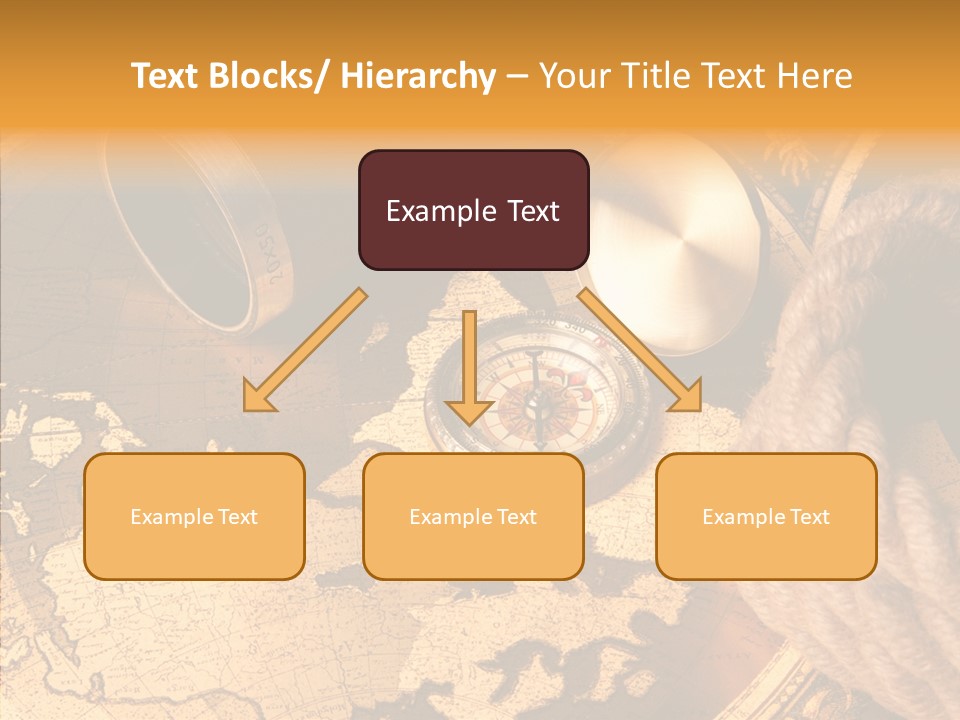 Text Blocks/ Hierarchy – Your Title Text Here

Example Text

Example Text

Example Text

Example Text